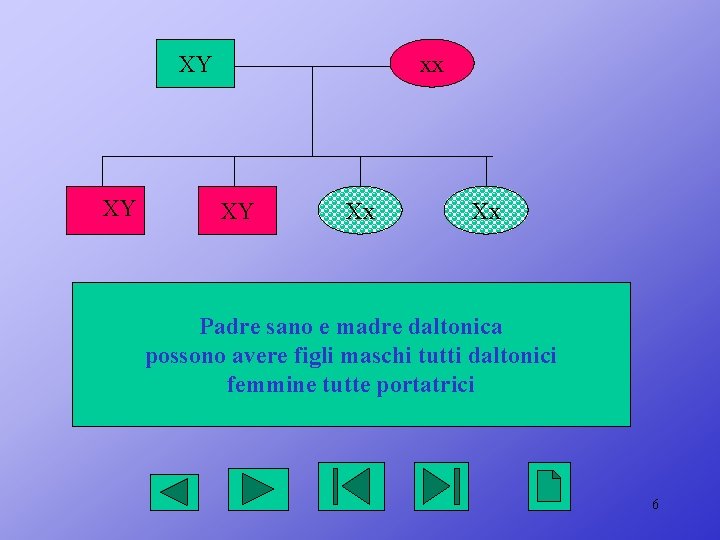 XY

xx

XY

XY

Xx

Xx

Padre sano e madre daltonica
possono avere figli maschi tutti daltonici
femmine tutte portatrici

6